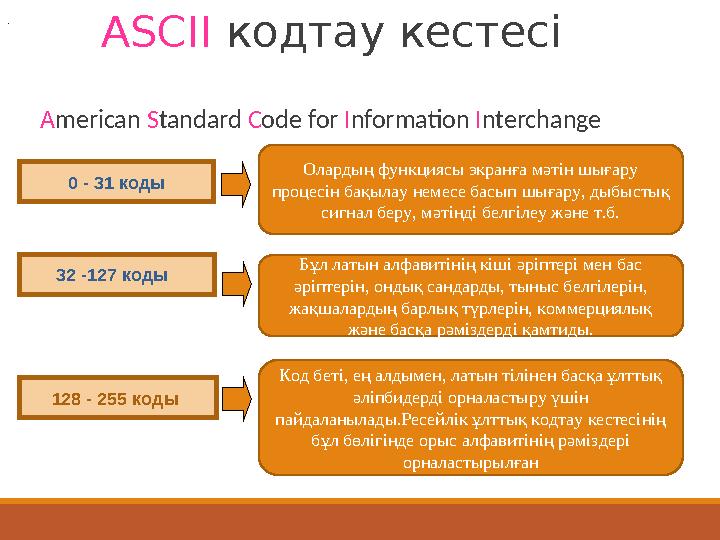 ASCII кодтау кестесі

American Standard Code for Information Interchange

0 - 31 коды

Олардың функциясы экранға мәтін шығару процесін бақылау немесе басып шығару, дыбыстық сигнал беру, мәтінді белгілеу және т.б.

32 -127 коды

Бұл латын алфавитінің кіші әріптері мен бас әріптерін, ондық сандарды, тыныс белгілерін, жақшалардың барлық түрлерін, коммерциялық және басқа рәміздерді қамтиды.

128 - 255 коды

Код беті, ең алдымен, латын тілінен басқа ұлттық әліпбидерді орналастыру үшін пайдаланылады.Ресейлік ұлттық кодтау кестесінің бұл бөлігінде орыс алфавитінің рәміздері орналастырылған